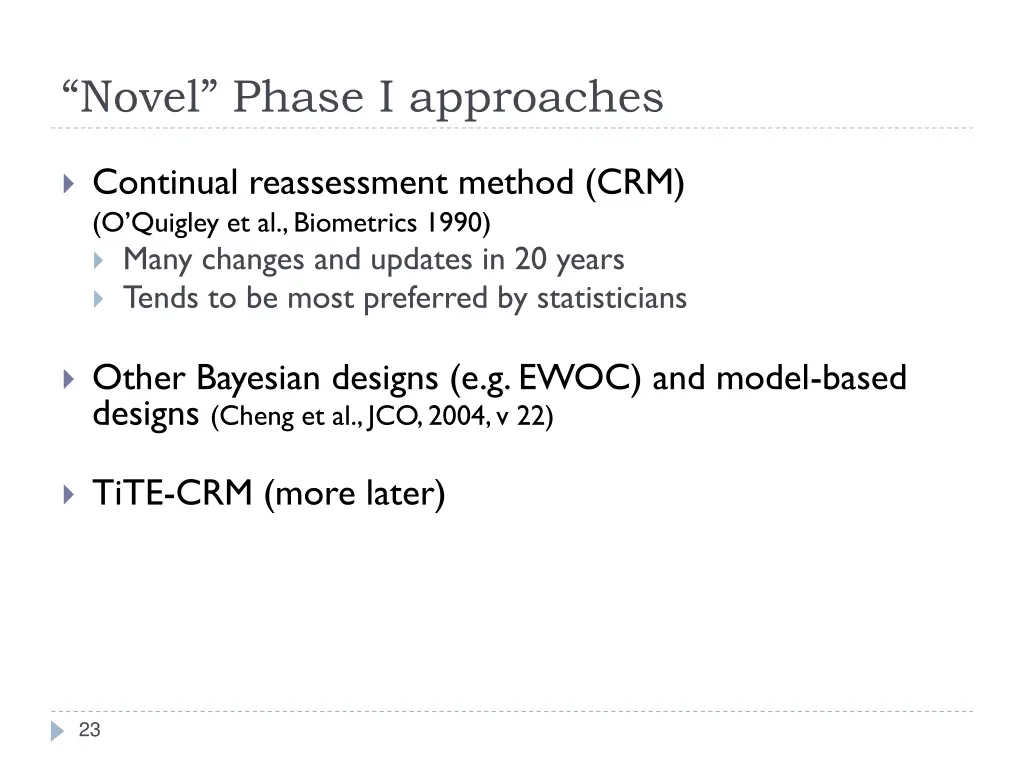 “Novel” Phase I approaches

Continual reassessment method (CRM) (O’Quigley et al., Biometrics 1990)
Many changes and updates in 20 years
Tends to be most preferred by statisticians

Other Bayesian designs (e.g. EWOC) and model-based designs (Cheng et al., JCO, 2004, v 22)

TiTE-CRM (more later)

23